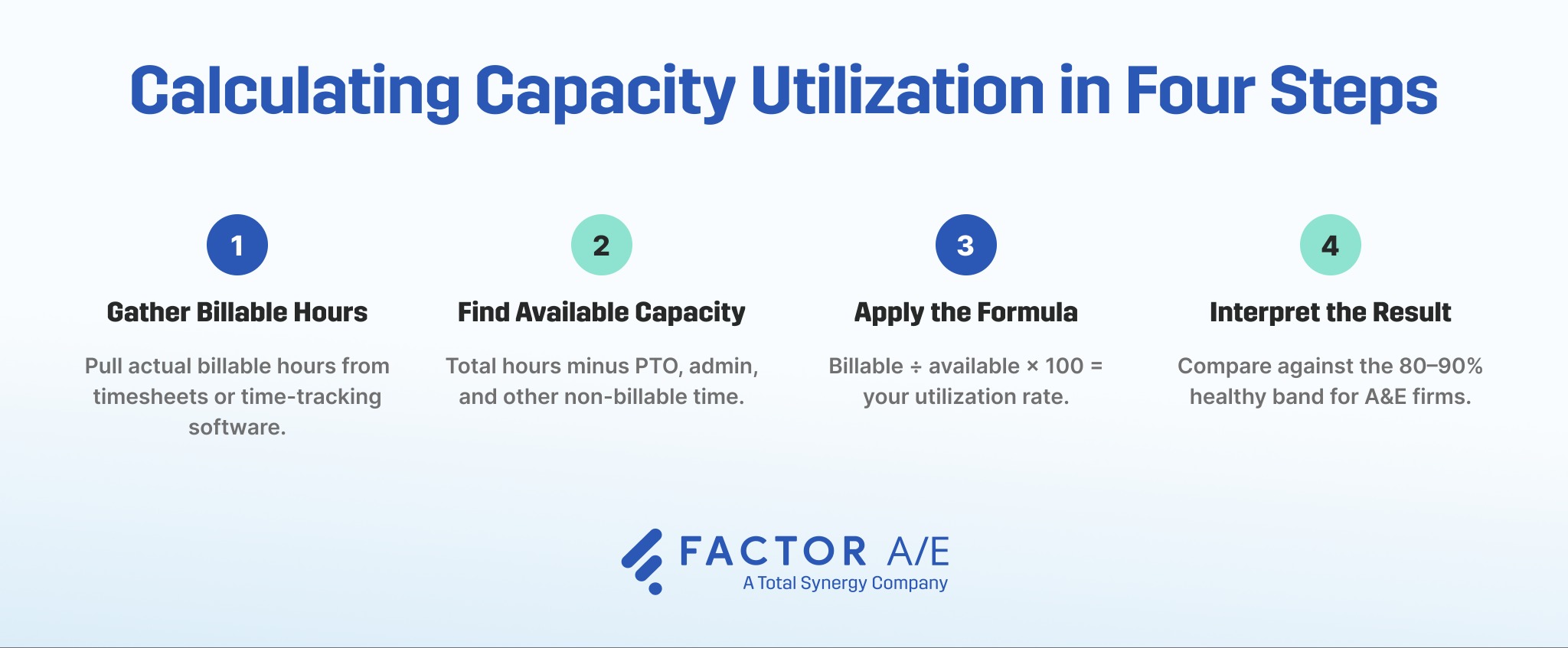 Calculating Capacity Utilization in Four Steps

1

Gather Billable Hours

Pull actual billable hours from timesheets or time-tracking software.

2

Find Available Capacity

Total hours minus PTO, admin, and other non-billable time.

3

Apply the Formula

Billable ÷ available × 100 = your utilization rate.

4

Interpret the Result

Compare against the 80–90% healthy band for A&E firms.

FACTOR A/E
A Total Synergy Company